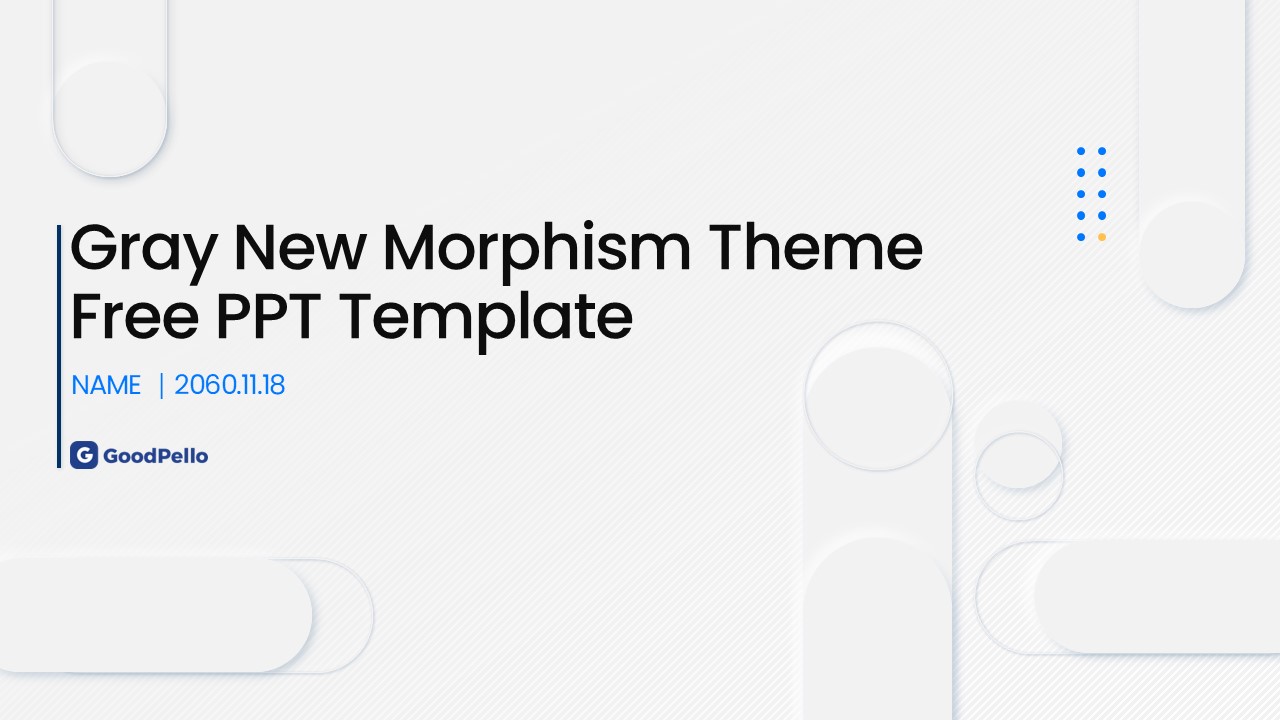 Gray New Morphism Theme Free PPT Template

NAME | 2060.11.18

G GoodPello